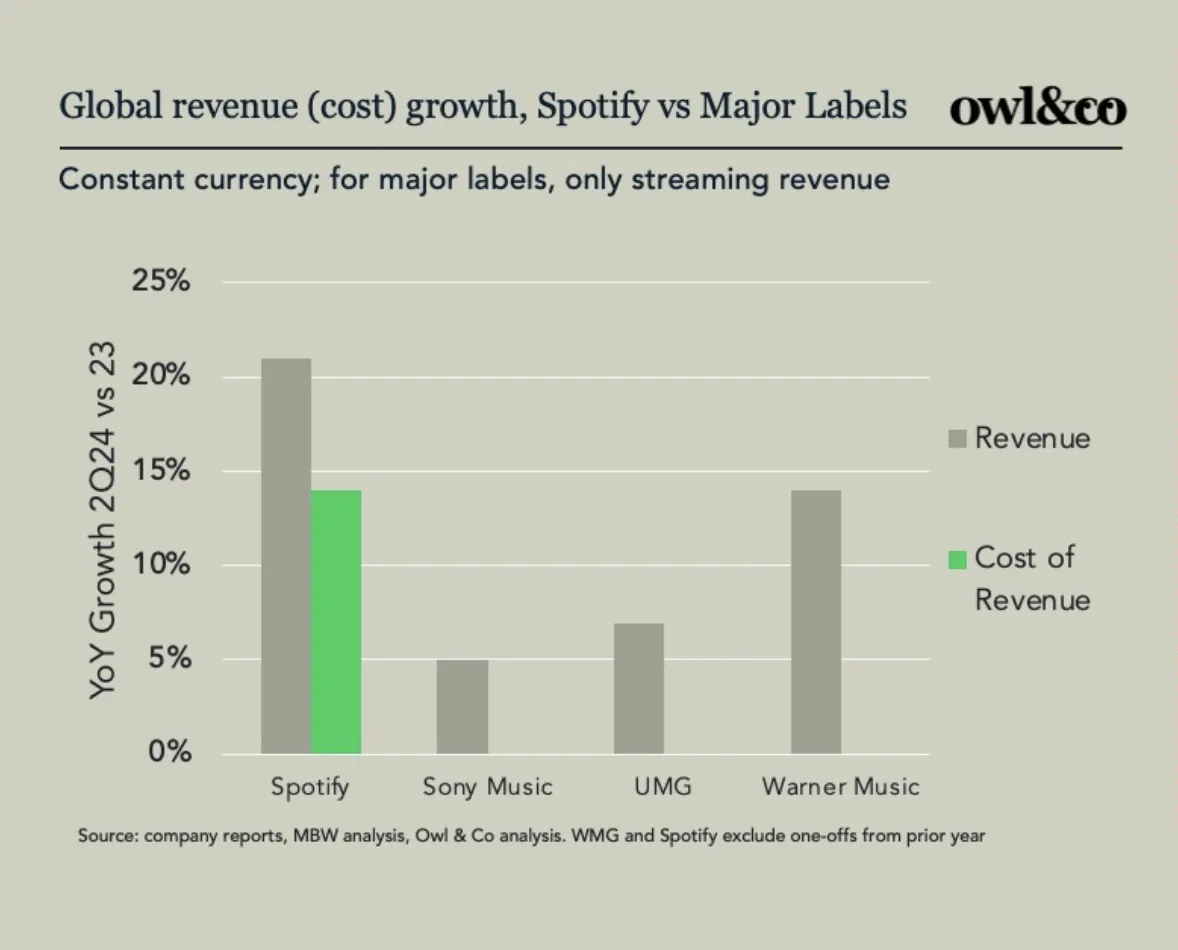 Global revenue (cost) growth, Spotify vs Major Labels owl&co

Constant currency; for major labels, only streaming revenue

YoY Growth 2Q24 vs 23

25%
20%
15%
10%
5%
0%

Spotify Sony Music UMG Warner Music

Revenue
Cost of Revenue

Source: company reports, MBW analysis, Owl & Co analysis. WMG and Spotify exclude one-offs from prior year